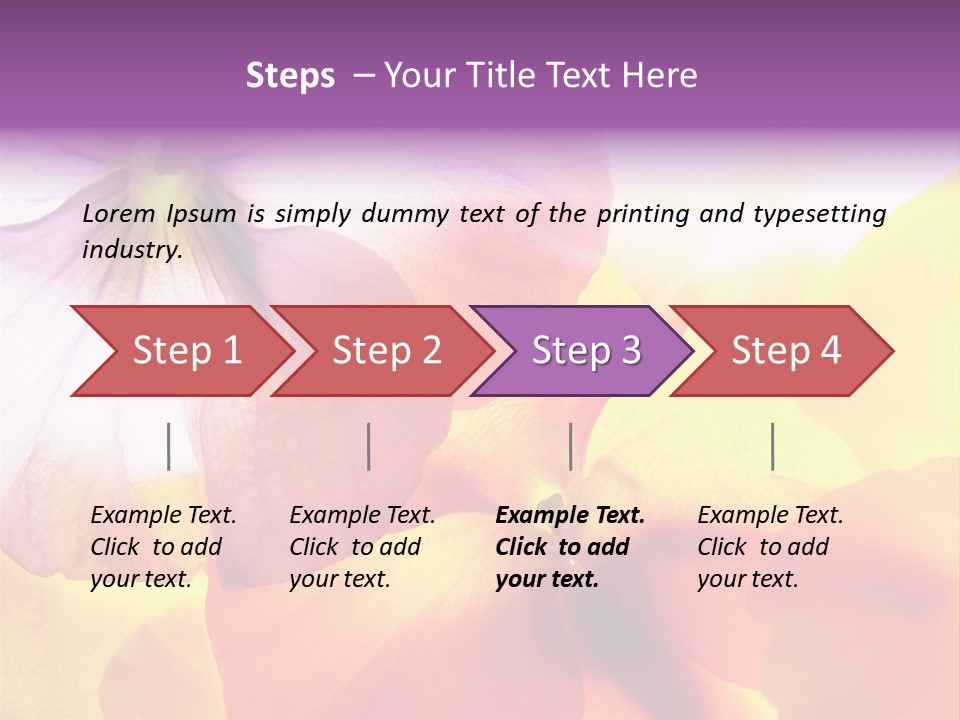 Steps – Your Title Text Here

Lorem Ipsum is simply dummy text of the printing and typesetting industry.

Step 1

Step 2

Step 3

Step 4

Example Text. Click to add your text.

Example Text. Click to add your text.

Example Text. Click to add your text.

Example Text. Click to add your text.